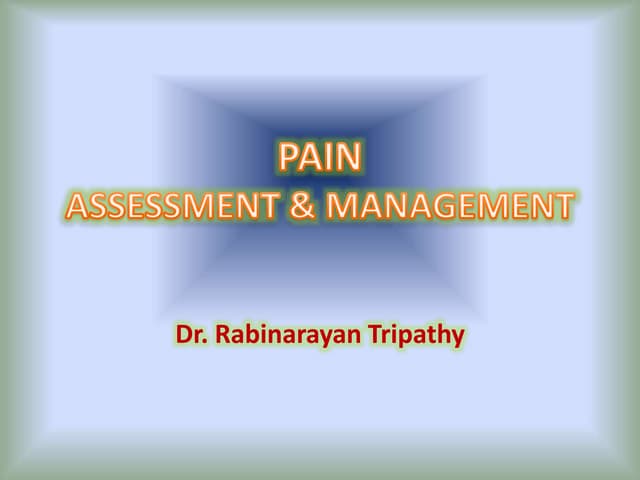 PAIN
ASSESSMENT & MANAGEMENT

Dr. Rabinarayan Tripathy